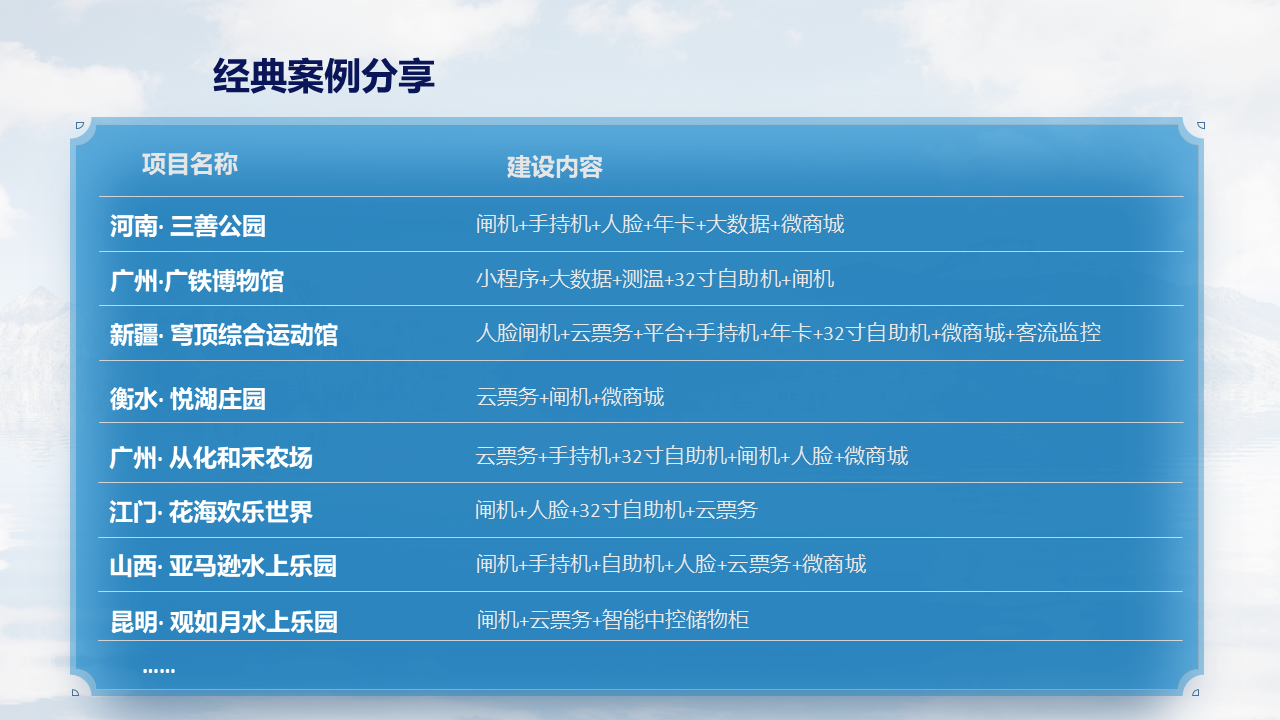 经典案例分享

| 项目名称 | 建设内容 |
|---|---|
| 河南· 三善公园 | 闸机+手持机+人脸+年卡+大数据+微商城 |
| 广州·广铁博物馆 | 小程序+大数据+测温+32寸自助机+闸机 |
| 新疆· 穹顶综合运动馆 | 人脸闸机+云票务+平台+手持机+年卡+32寸自助机+微商城+客流监控 |
| 衡水· 悦湖庄园 | 云票务+闸机+微商城 |
| 广州· 从化和禾农场 | 云票务+手持机+32寸自助机+闸机+人脸+微商城 |
| 江门· 花海欢乐世界 | 闸机+人脸+32寸自助机+云票务 |
| 山西· 亚马逊水上乐园 | 闸机+手持机+自助机+人脸+云票务+微商城 |
| 昆明· 观如月水上乐园 | 闸机+云票务+智能中控储物柜 |
| ...... | |